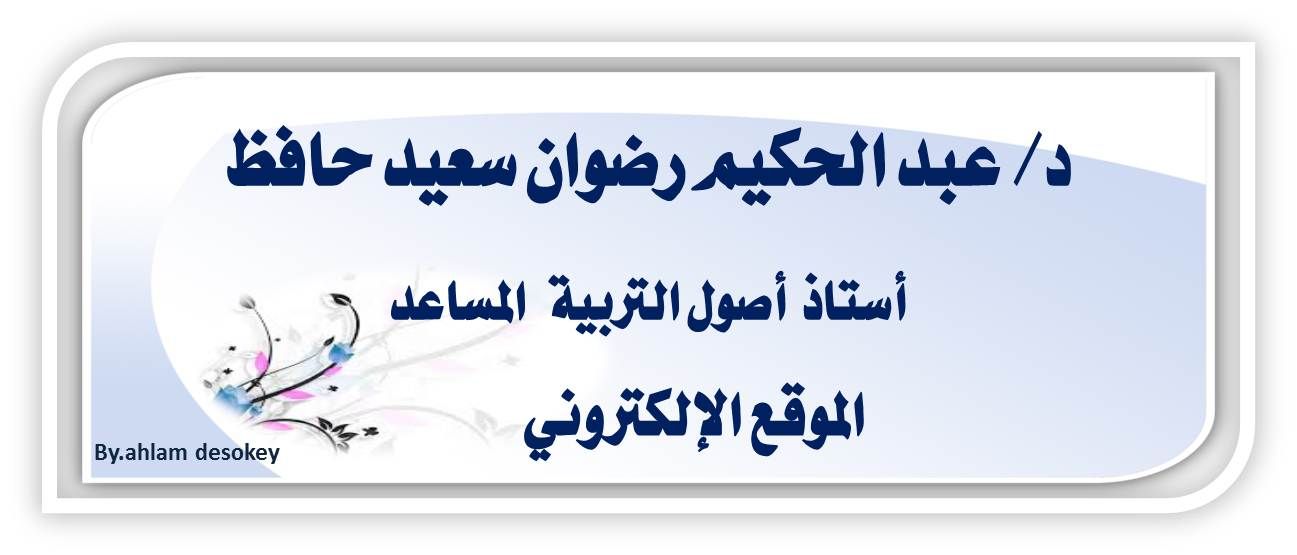 د/ عبد الحكيم رضوان سعيد حافظ

أستاذ أصول التربية المساعد

الموقع الإلكتروني

By.ahlam desokey